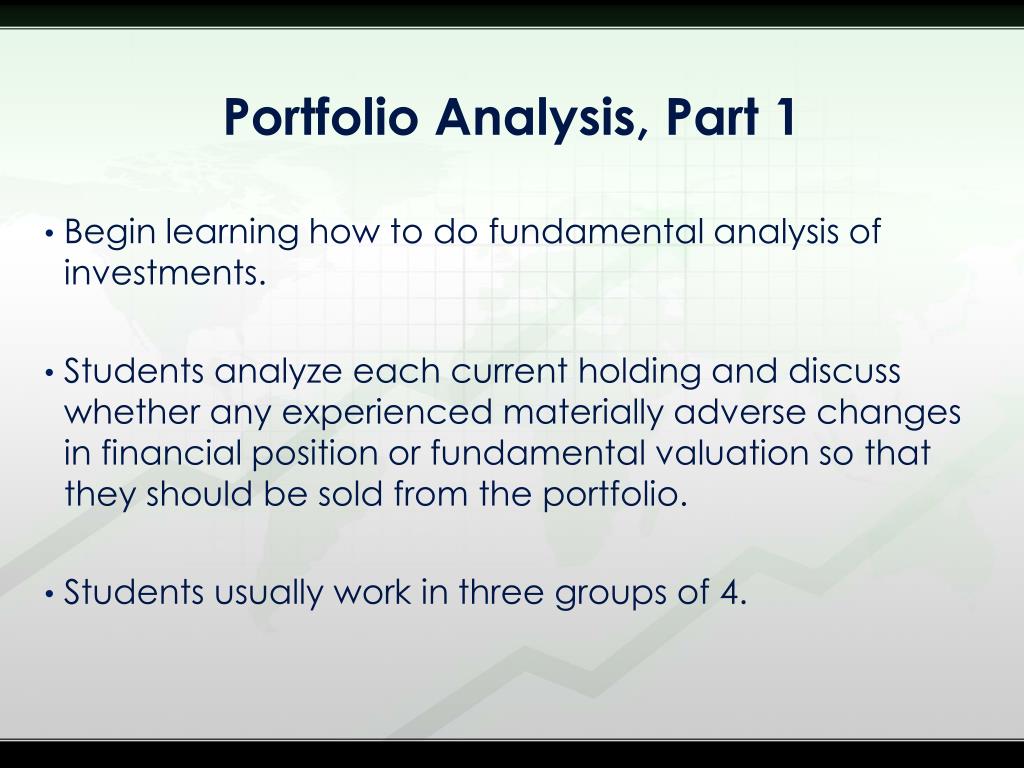 Portfolio Analysis, Part 1

• Begin learning how to do fundamental analysis of investments.

• Students analyze each current holding and discuss whether any experienced materially adverse changes in financial position or fundamental valuation so that they should be sold from the portfolio.

• Students usually work in three groups of 4.